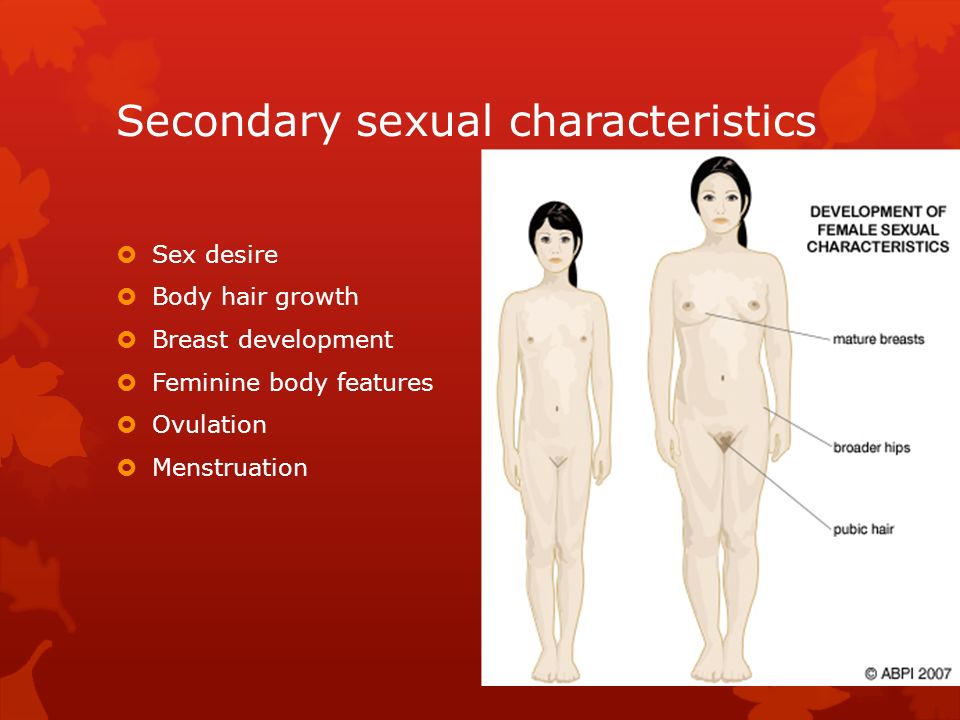 Secondary sexual characteristics

Sex desire
Body hair growth
Breast development
Feminine body features
Ovulation
Menstruation

DEVELOPMENT OF FEMALE SEXUAL CHARACTERISTICS

mature breasts

broader hips

pubic hair

© ABPI 2007